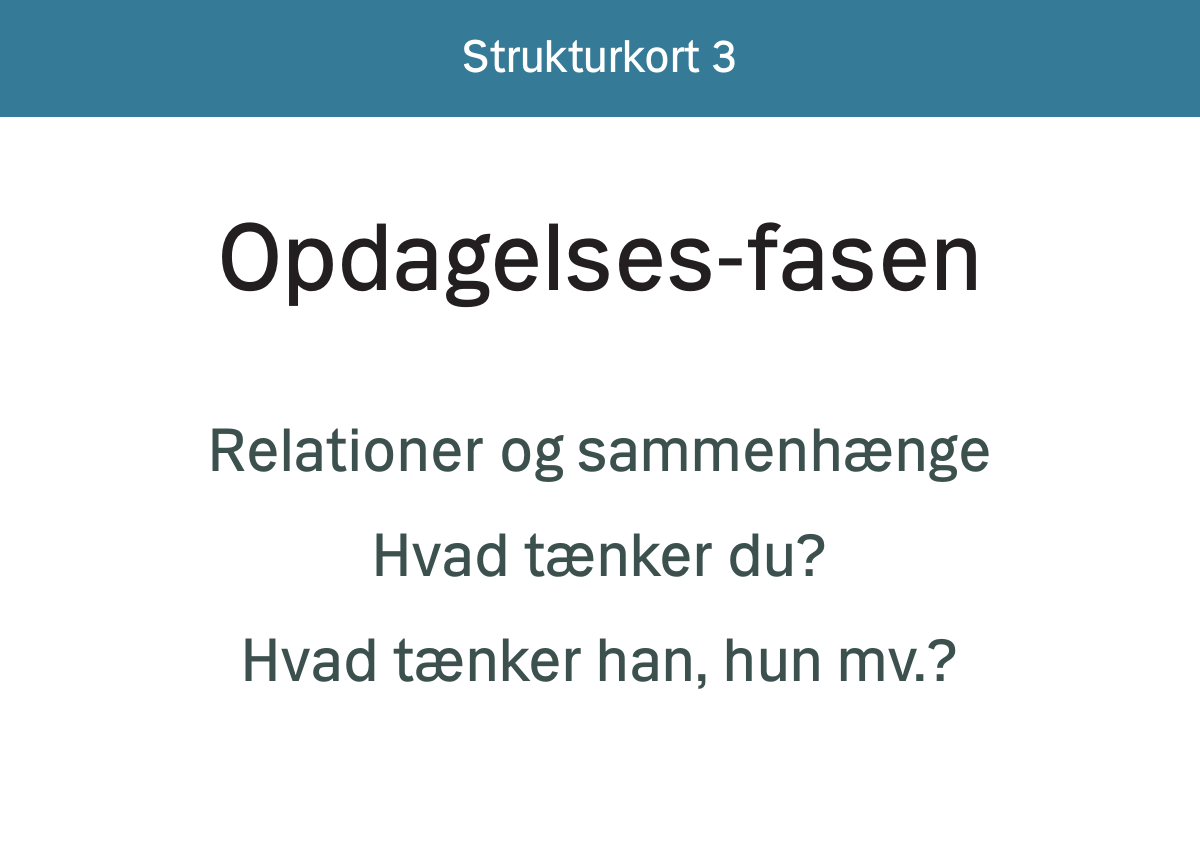 Strukturkort 3

Opdagelses-fasen

Relationer og sammenhænge

Hvad tænker du?

Hvad tænker han, hun mv.?